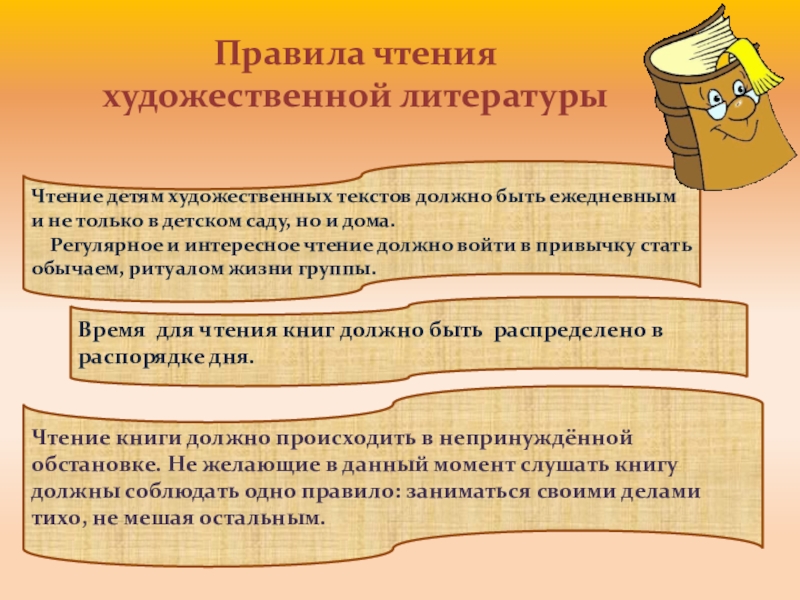 Правила чтения художественной литературы

Чтение детям художественных текстов должно быть ежедневным и не только в детском саду, но и дома.
Регулярное и интересное чтение должно войти в привычку стать обычаем, ритуалом жизни группы.

Время для чтения книг должно быть распределено в распорядке дня.

Чтение книги должно происходить в непринуждённой обстановке. Не желающие в данный момент слушать книгу должны соблюдать одно правило: заниматься своими делами тихо, не мешая остальным.